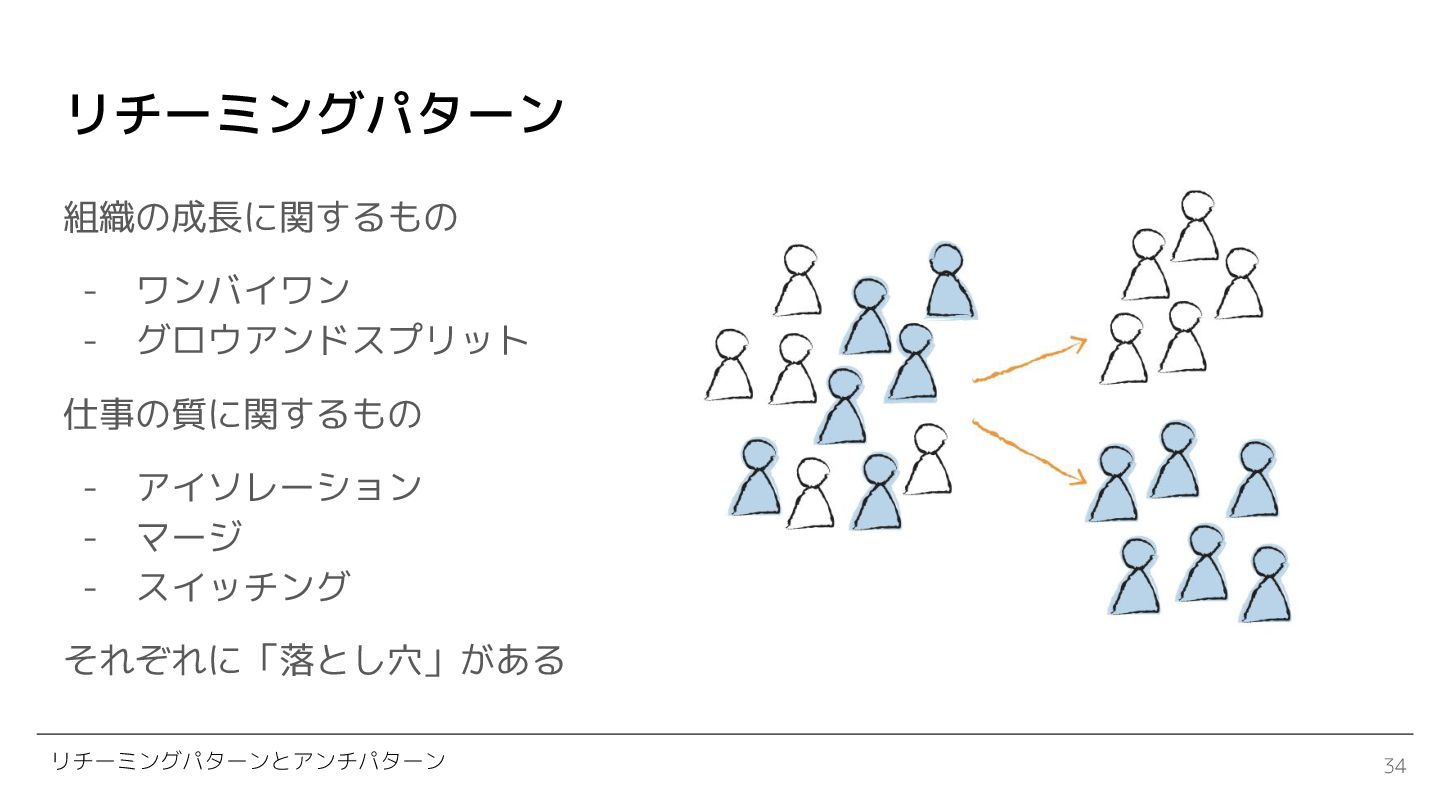 リチーミングパターン

組織の成長に関するもの

- ワンバイワン
- グロウアンドスプリット

仕事の質に関するもの

- アイソレーション
- マージ
- スイッチング

それぞれに「落とし穴」がある

リチーミングパターンとアンチパターン

34